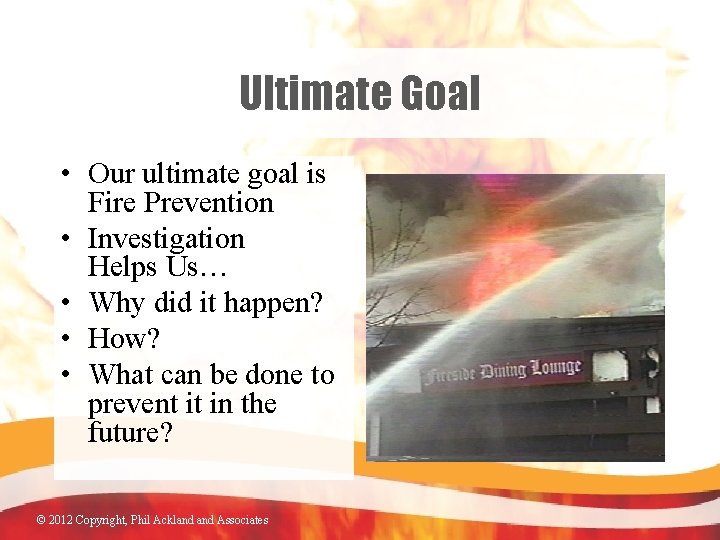 Ultimate Goal

• Our ultimate goal is Fire Prevention
• Investigation Helps Us…
• Why did it happen?
• How?
• What can be done to prevent it in the future?

Fireside Dining Lounge

© 2012 Copyright, Phil Ackland and Associates